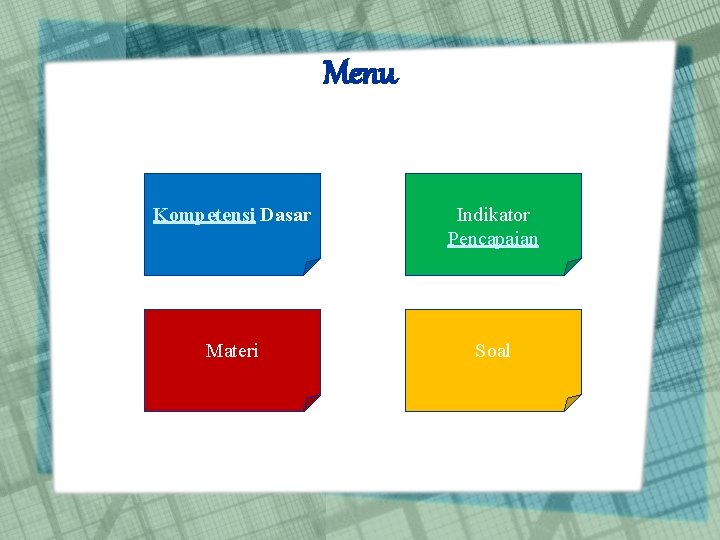 Menu

Kompetensi Dasar

Indikator Pencapaian

Materi

Soal